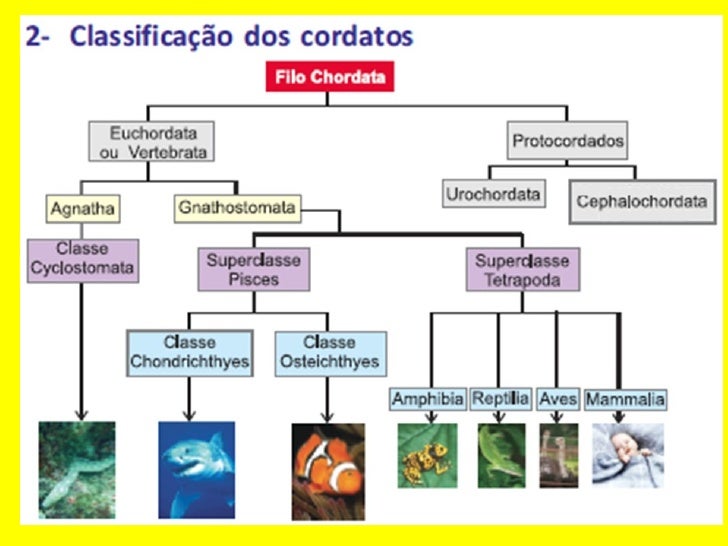 2- Classificação dos cordatos

Filo Chordata

Euchordata ou Vertebrata

Protocordados

Urochordata

Cephalochordata

Agnatha

Gnathostomata

Classe Cyclostomata

Superclasse Pisces

Superclasse Tetrapoda

Classe Chondrichthyes

Classe Osteichthyes

Amphibia

Reptilia

Aves

Mammalia